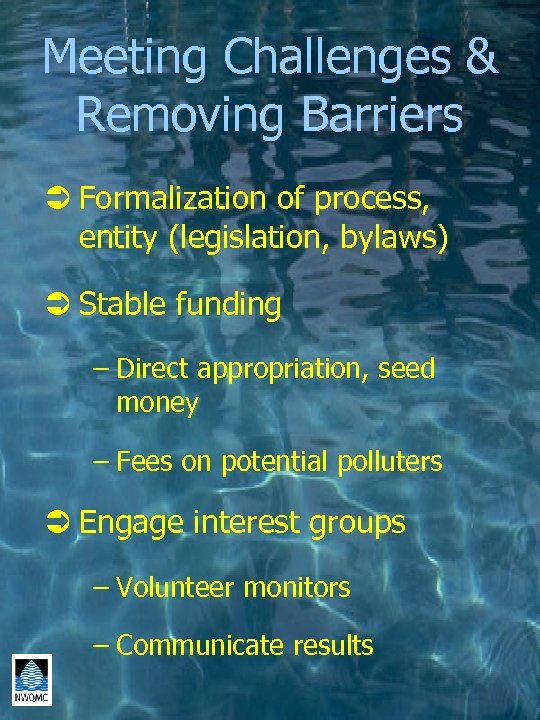 Meeting Challenges & Removing Barriers

➲ Formalization of process, entity (legislation, bylaws)

➲ Stable funding

– Direct appropriation, seed money

– Fees on potential polluters

➲ Engage interest groups

– Volunteer monitors

– Communicate results

NWQMC